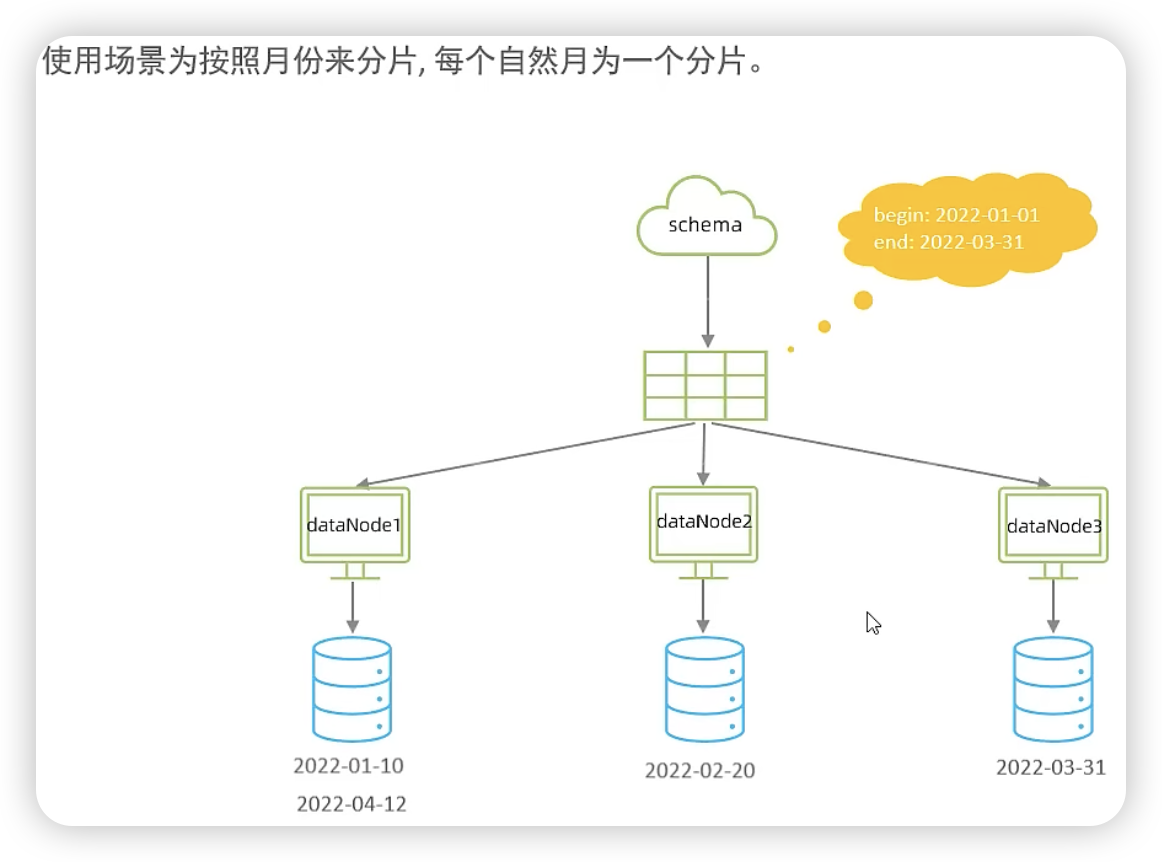 使用场景为按照月份来分片, 每个自然月为一个分片。

schema

begin: 2022-01-01
end: 2022-03-31

dataNode1

dataNode2

dataNode3

2022-01-10

2022-04-12

2022-02-20

2022-03-31